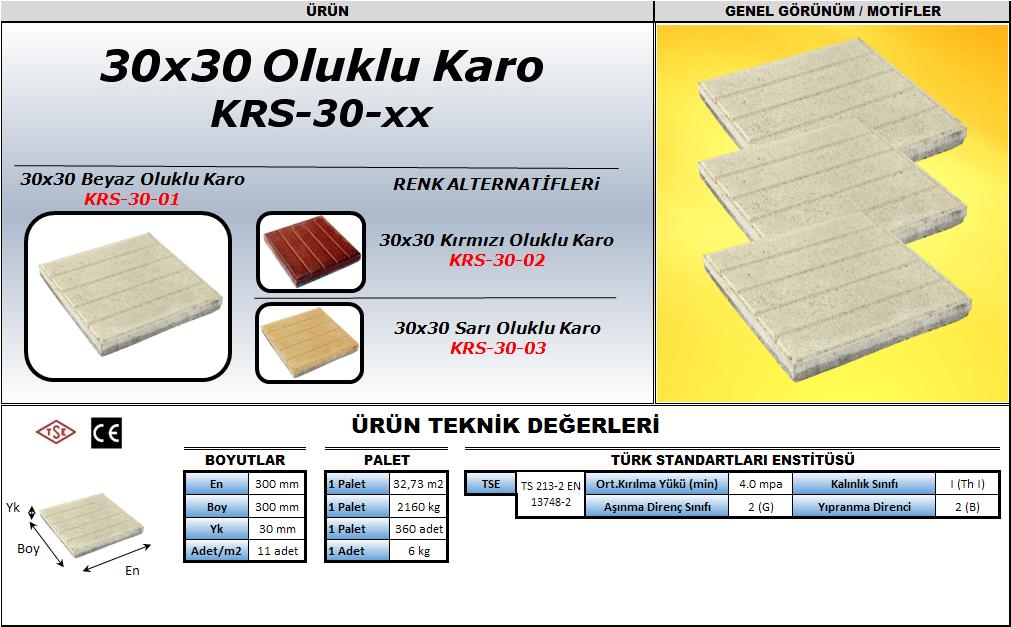 ÜRÜN

GENEL GÖRÜNÜM / MOTİFLER

30x30 Oluklu Karo
KRS-30-xx

30x30 Beyaz Oluklu Karo
KRS-30-01

RENK ALTERNATİFLERİ

30x30 Kırmızı Oluklu Karo
KRS-30-02

30x30 Sarı Oluklu Karo
KRS-30-03

TSE CE

ÜRÜN TEKNİK DEĞERLERİ

Yk
Boy
En

BOYUTLAR

| En | 300 mm |
|---|---|
| Boy | 300 mm |
| Yk | 30 mm |
| Adet/m2 | 11 adet |

PALET

| 1 Palet | 32,73 m2 |
|---|---|
| 1 Palet | 2160 kg |
| 1 Palet | 360 adet |
| 1 Adet | 6 kg |

TÜRK STANDARTLARI ENSTİTÜSÜ

| TSE | TS 213-2 EN 13748-2 | Ort.Kırılma Yükü (min) | 4.0 mpa | Kalınlık Sınıfı | I (Th I) |
|---|---|---|---|---|---|
| | | Aşınma Direnç Sınıfı | 2 (G) | Yıpranma Direnci | 2 (B) |